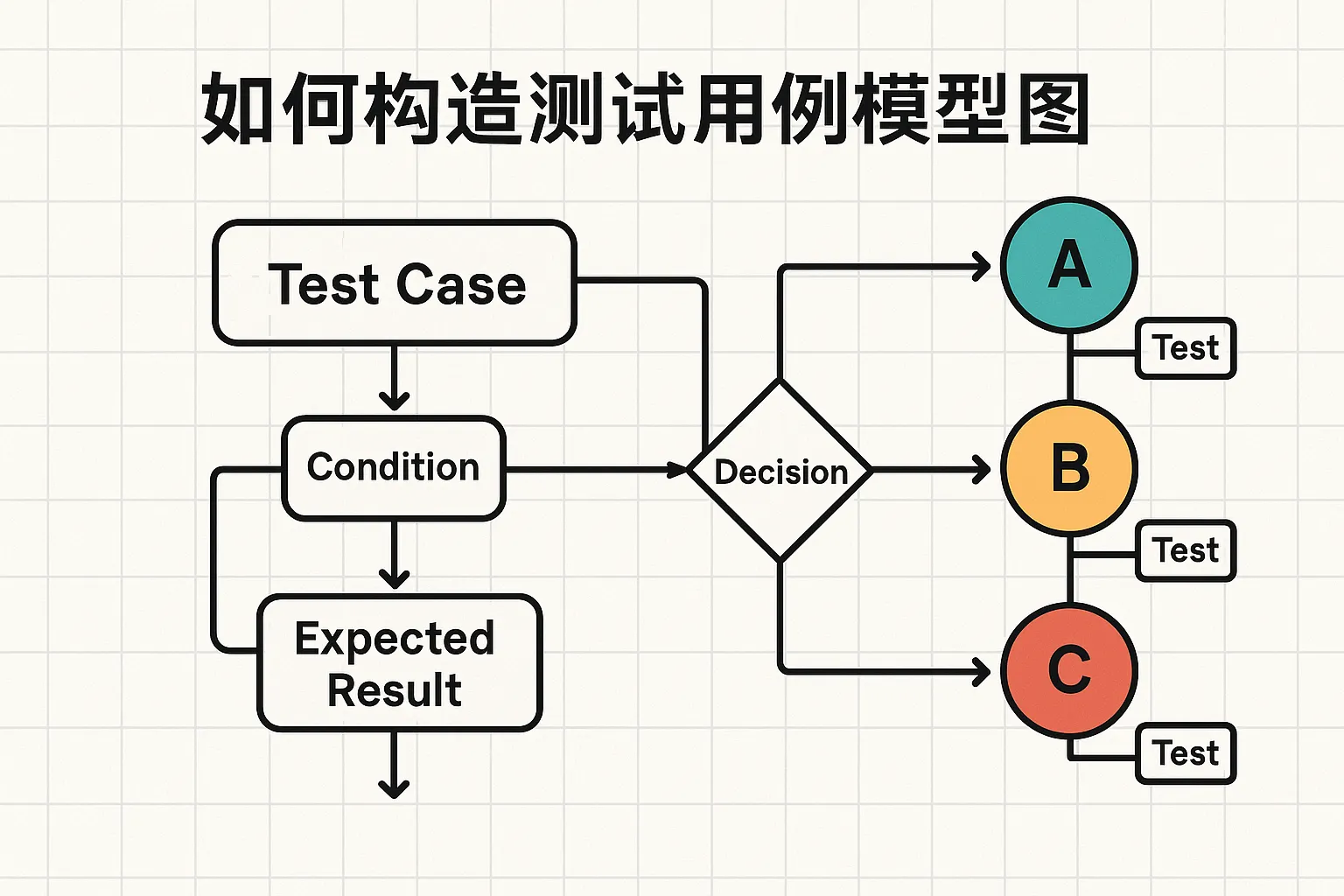 如何构造测试用例模型图

Test Case

Condition

Expected Result

Decision

A

Test

B

Test

C

Test